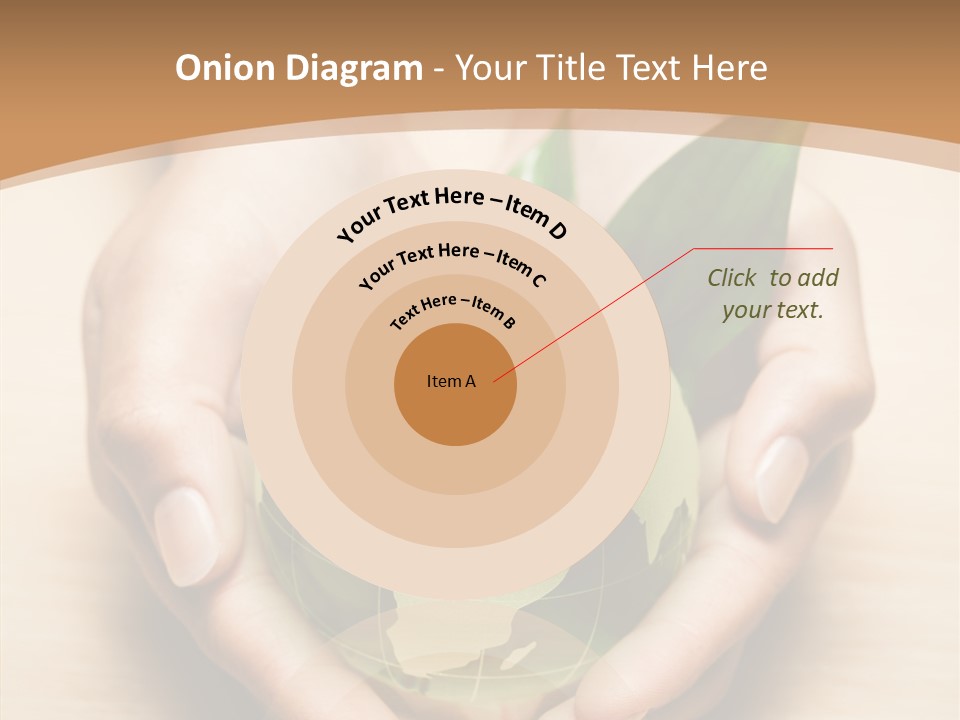 Onion Diagram - Your Title Text Here

Your Text Here – Item D

Your Text Here – Item C

Text Here – Item B

Item A

Click to add your text.